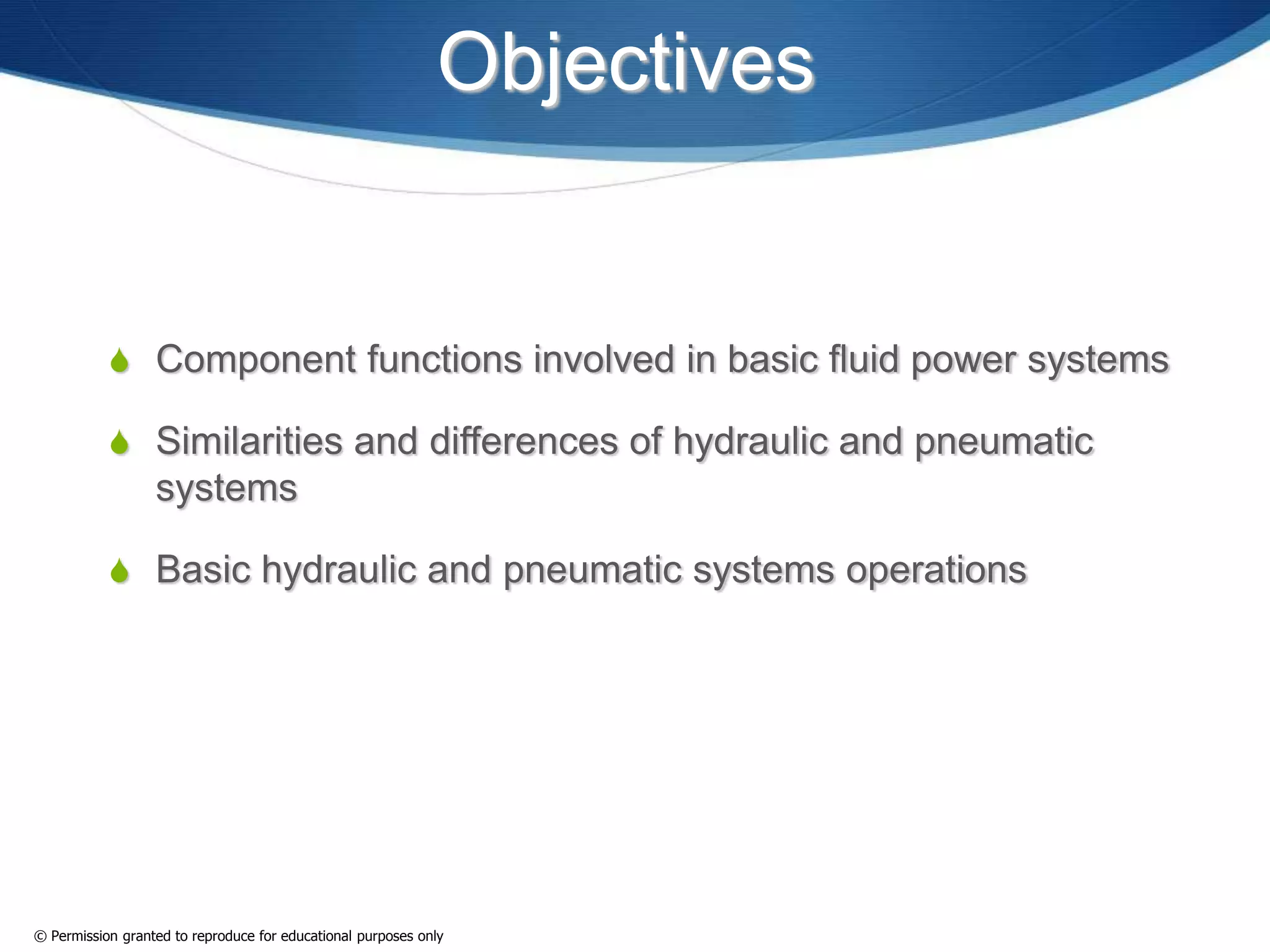 Objectives

Component functions involved in basic fluid power systems

Similarities and differences of hydraulic and pneumatic systems

Basic hydraulic and pneumatic systems operations

© Permission granted to reproduce for educational purposes only